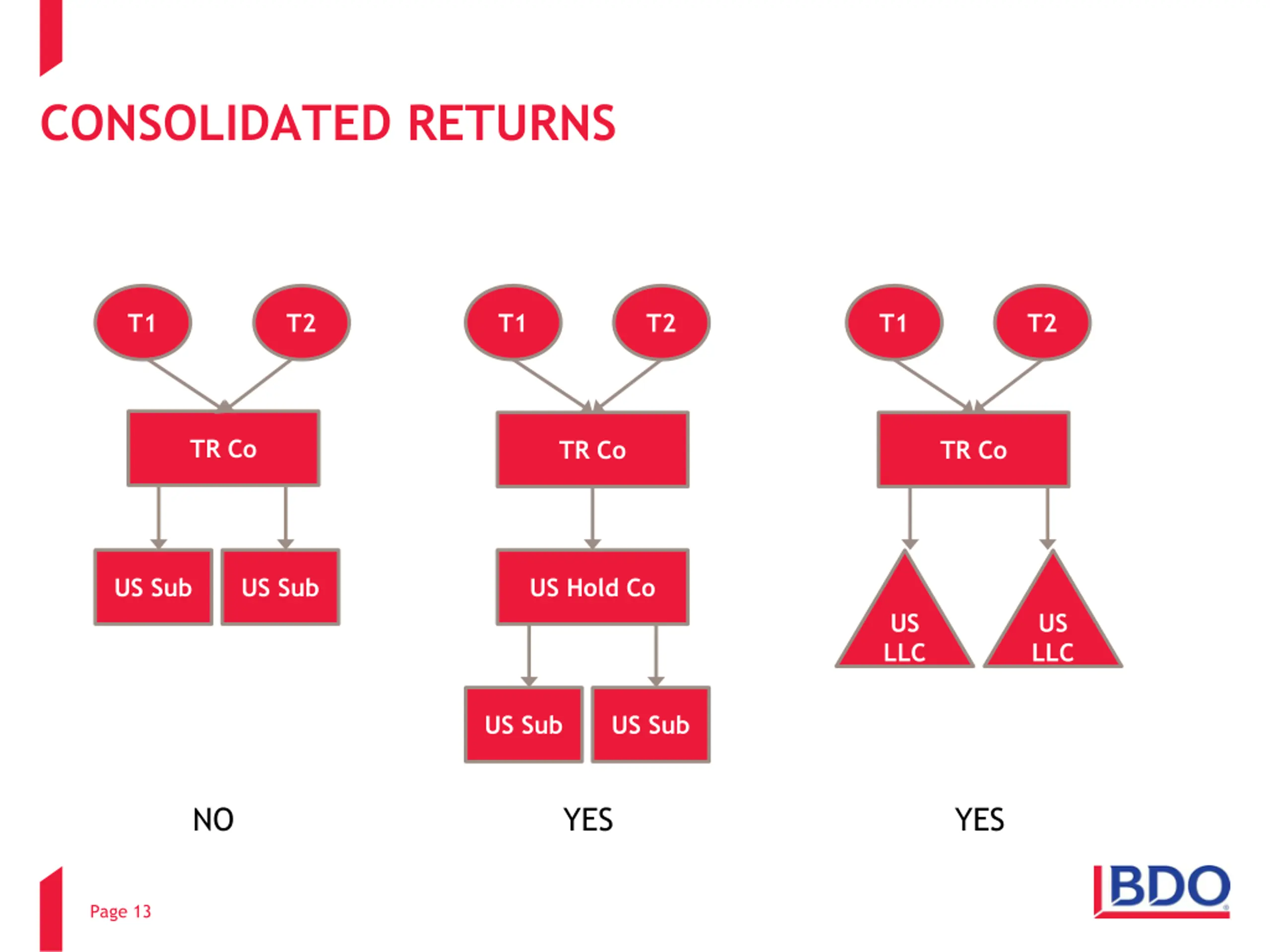 CONSOLIDATED RETURNS

T1

T2

TR Co

US Sub

US Sub

NO

T1

T2

TR Co

US Hold Co

US Sub

US Sub

YES

T1

T2

TR Co

US LLC

US LLC

YES

Page 13

BDO